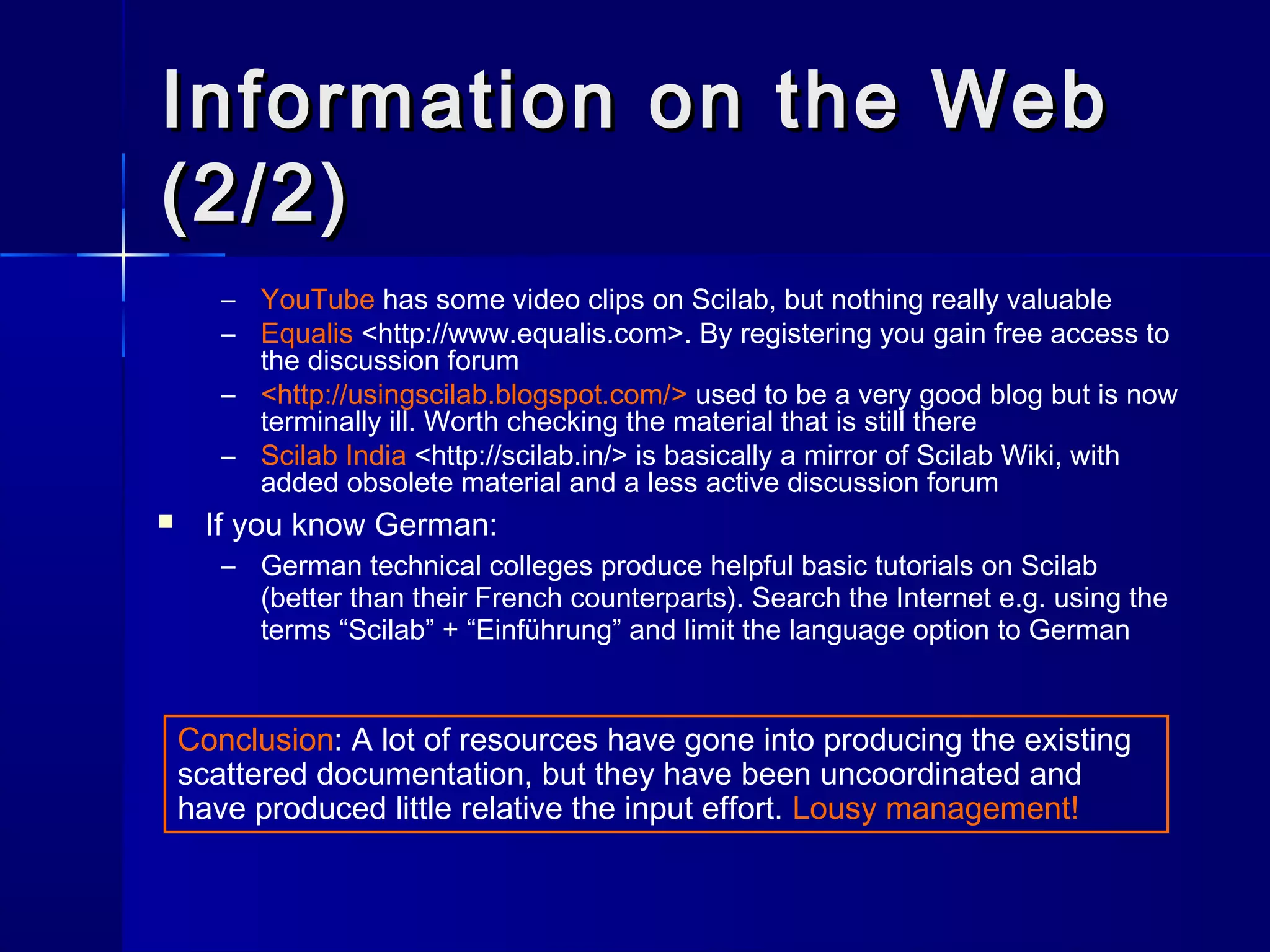 Information on the Web (2/2)

– YouTube has some video clips on Scilab, but nothing really valuable
– Equalis <http://www.equalis.com>. By registering you gain free access to the discussion forum
– <http://usingscilab.blogspot.com/> used to be a very good blog but is now terminally ill. Worth checking the material that is still there
– Scilab India <http://scilab.in/> is basically a mirror of Scilab Wiki, with added obsolete material and a less active discussion forum

▪ If you know German:
– German technical colleges produce helpful basic tutorials on Scilab (better than their French counterparts). Search the Internet e.g. using the terms “Scilab” + “Einführung” and limit the language option to German

Conclusion: A lot of resources have gone into producing the existing scattered documentation, but they have been uncoordinated and have produced little relative the input effort. Lousy management!